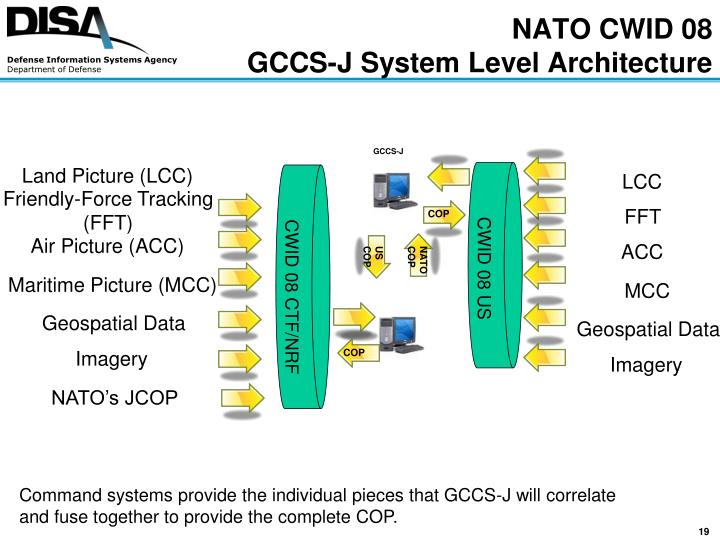 DISA
Defense Information Systems Agency
Department of Defense

NATO CWID 08
GCCS-J System Level Architecture

Land Picture (LCC)
Friendly-Force Tracking (FFT)
Air Picture (ACC)
Maritime Picture (MCC)
Geospatial Data
Imagery
NATO's JCOP

CWID 08 CTF/NRF

GCCS-J
COP
US COP
NATO COP
COP

CWID 08 US

LCC
FFT
ACC
MCC
Geospatial Data
Imagery

Command systems provide the individual pieces that GCCS-J will correlate and fuse together to provide the complete COP.

19